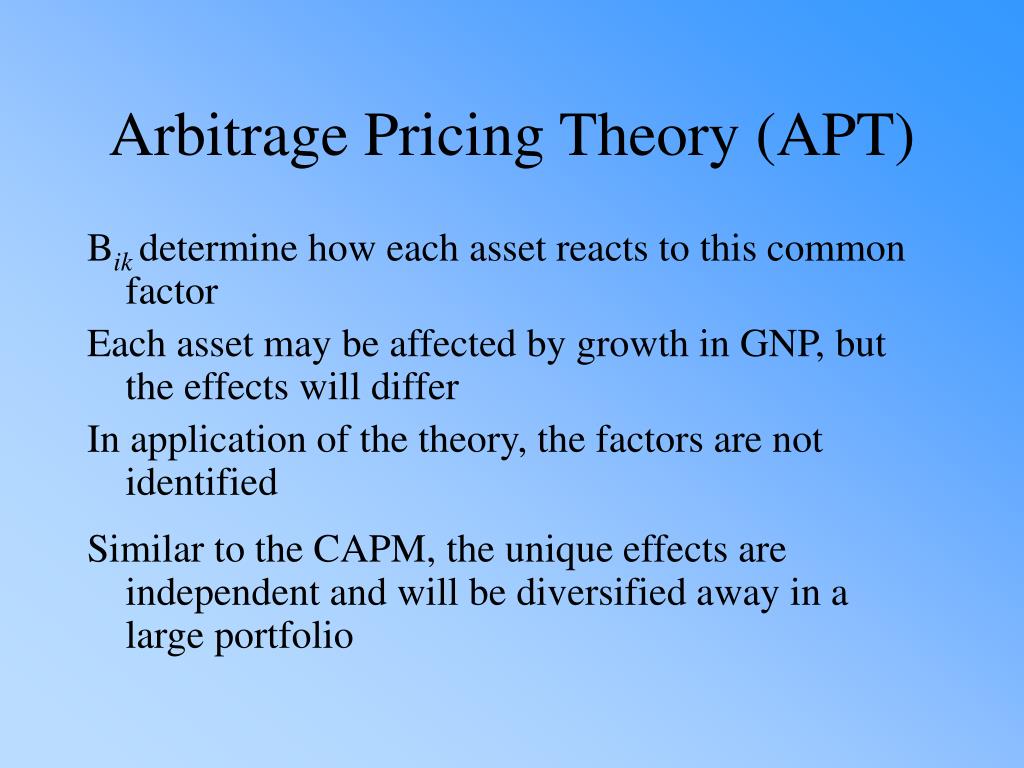 Arbitrage Pricing Theory (APT)

$B_{ik}$ determine how each asset reacts to this common factor

Each asset may be affected by growth in GNP, but the effects will differ

In application of the theory, the factors are not identified

Similar to the CAPM, the unique effects are independent and will be diversified away in a large portfolio